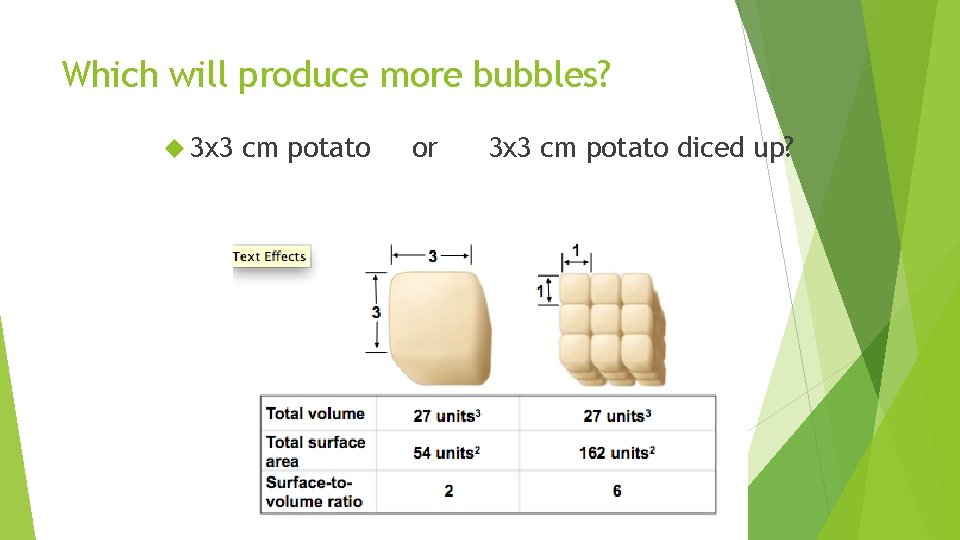 Which will produce more bubbles?

3x3 cm potato or 3x3 cm potato diced up?

Text Effects

3

3

1

1

| Total volume | 27 units$^3$ | 27 units$^3$ |
|---|---|---|
| Total surface area | 54 units$^2$ | 162 units$^2$ |
| Surface-to-volume ratio | 2 | 6 |